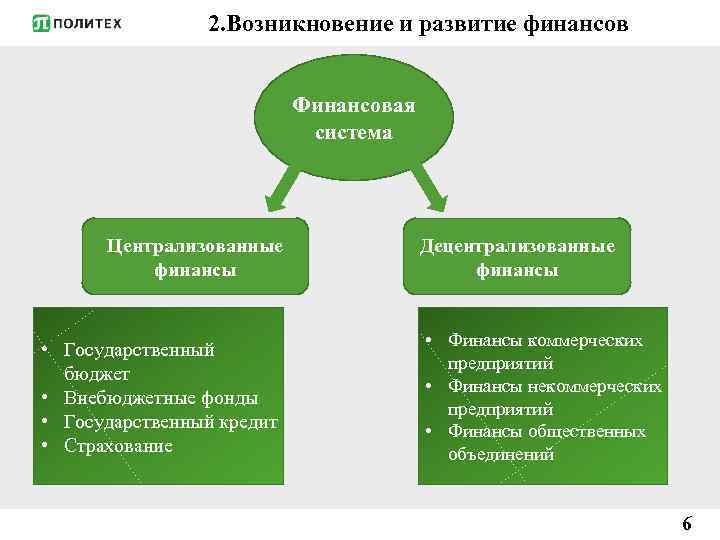 ПОЛИТЕХ

2.Возникновение и развитие финансов

Финансовая система

Централизованные финансы

Децентрализованные финансы

• Государственный бюджет
• Внебюджетные фонды
• Государственный кредит
• Страхование

• Финансы коммерческих предприятий
• Финансы некоммерческих предприятий
• Финансы общественных объединений

6